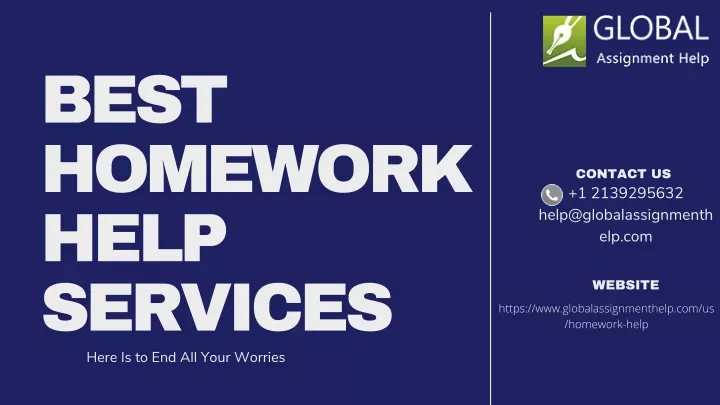 BEST HOMEWORK HELP SERVICES

Here Is to End All Your Worries

GLOBAL
Assignment Help

CONTACT US
+1 2139295632
help@globalassignmenthelp.com

WEBSITE
https://www.globalassignmenthelp.com/us/homework-help